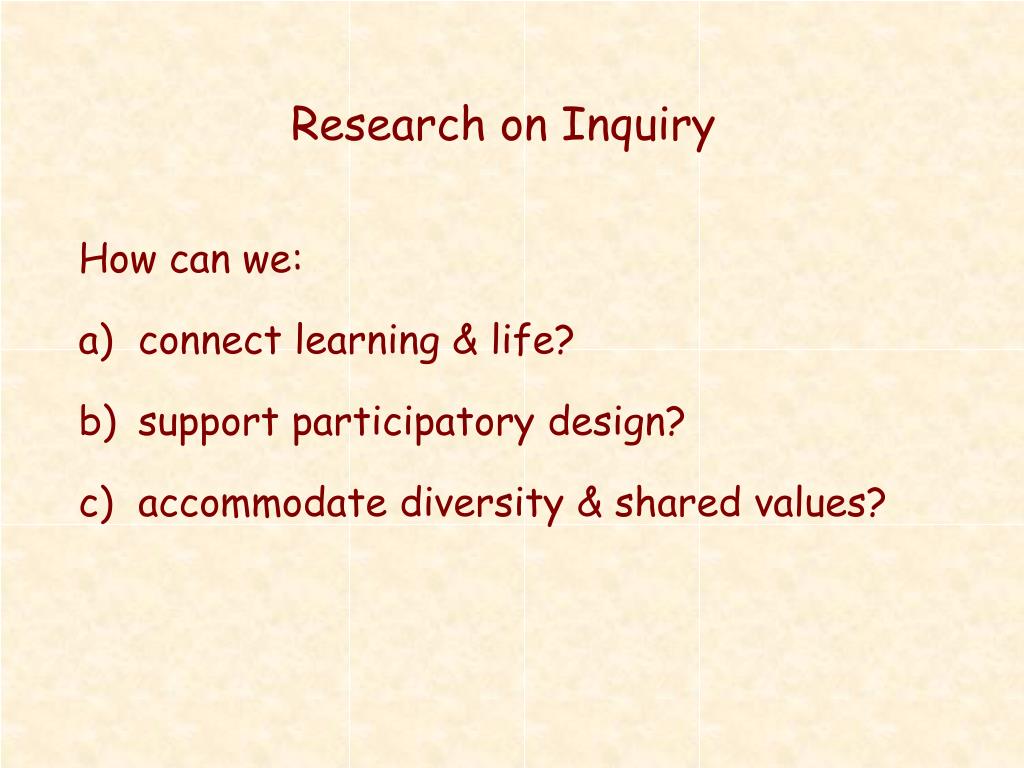 Research on Inquiry

How can we:

a) connect learning & life?

b) support participatory design?

c) accommodate diversity & shared values?